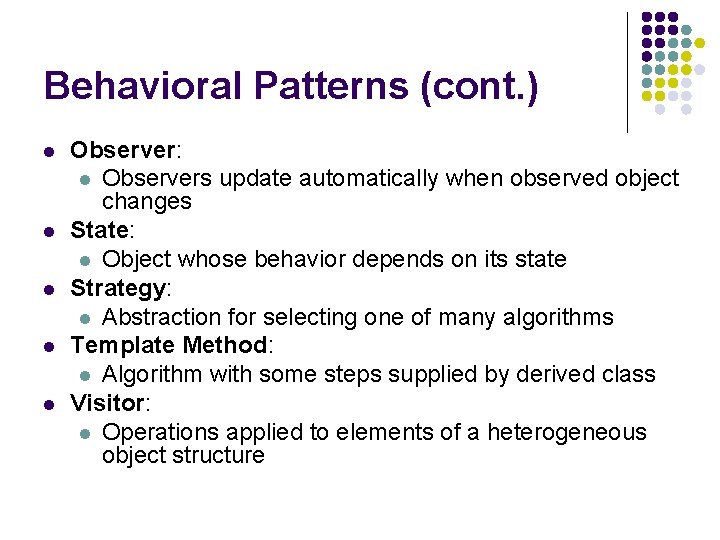 Behavioral Patterns (cont.)

- Observer:
  - Observers update automatically when observed object changes
- State:
  - Object whose behavior depends on its state
- Strategy:
  - Abstraction for selecting one of many algorithms
- Template Method:
  - Algorithm with some steps supplied by derived class
- Visitor:
  - Operations applied to elements of a heterogeneous object structure